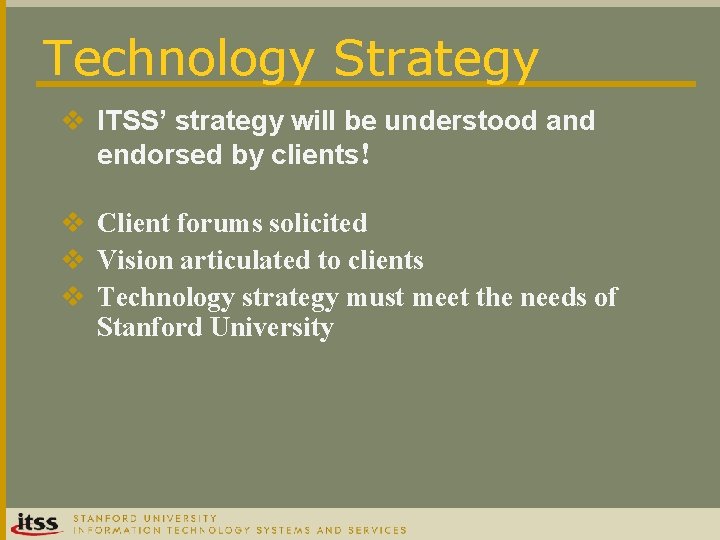 Technology Strategy

❖ ITSS' strategy will be understood and endorsed by clients!

❖ Client forums solicited
❖ Vision articulated to clients
❖ Technology strategy must meet the needs of Stanford University

itss STANFORD UNIVERSITY
INFORMATION TECHNOLOGY SYSTEMS AND SERVICES